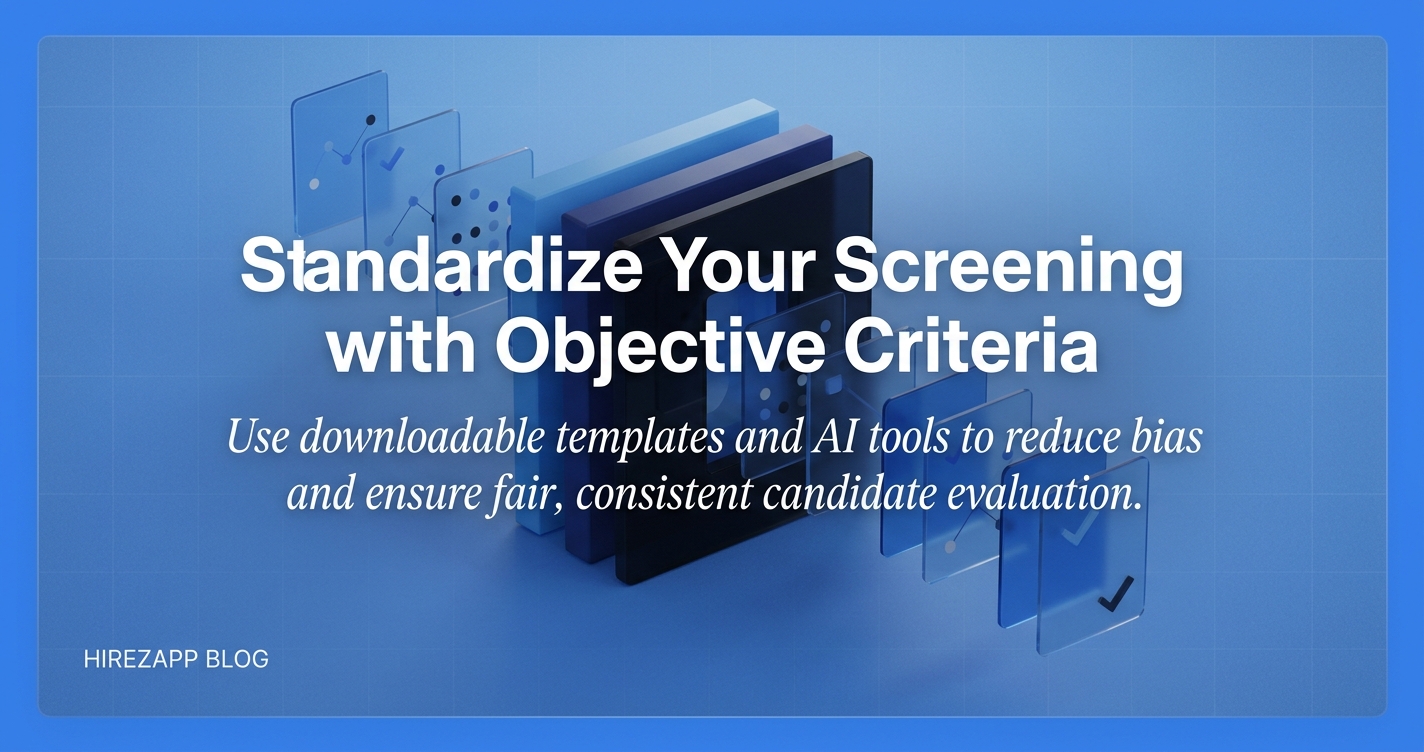 Standardize Your Screening with Objective Criteria

Use downloadable templates and AI tools to reduce bias and ensure fair, consistent candidate evaluation.

HIREZAPP BLOG